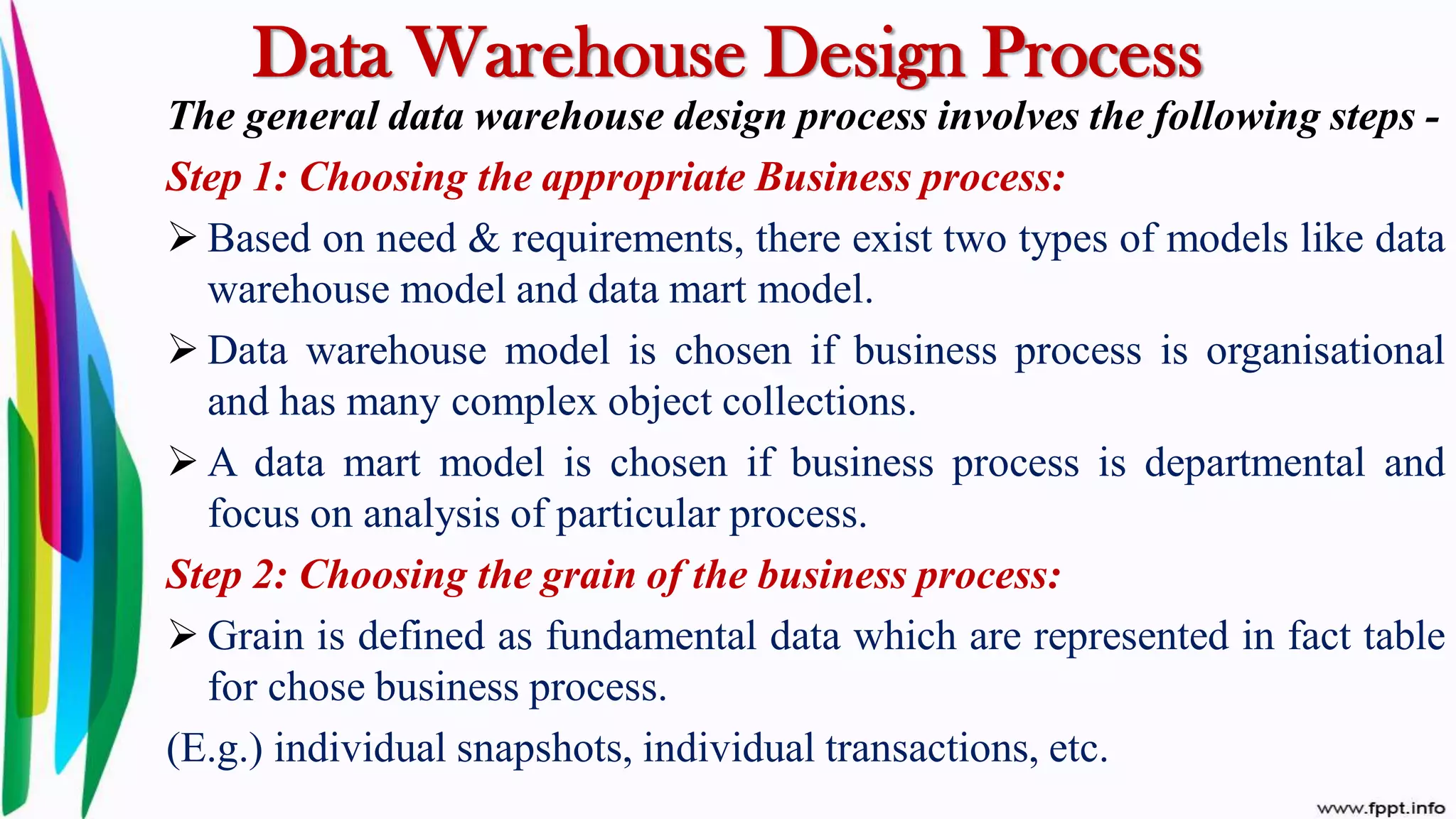 Data Warehouse Design Process

The general data warehouse design process involves the following steps -

Step 1: Choosing the appropriate Business process:

➢ Based on need & requirements, there exist two types of models like data warehouse model and data mart model.

➢ Data warehouse model is chosen if business process is organisational and has many complex object collections.

➢ A data mart model is chosen if business process is departmental and focus on analysis of particular process.

Step 2: Choosing the grain of the business process:

➢ Grain is defined as fundamental data which are represented in fact table for chose business process.

(E.g.) individual snapshots, individual transactions, etc.

www.fppt.info